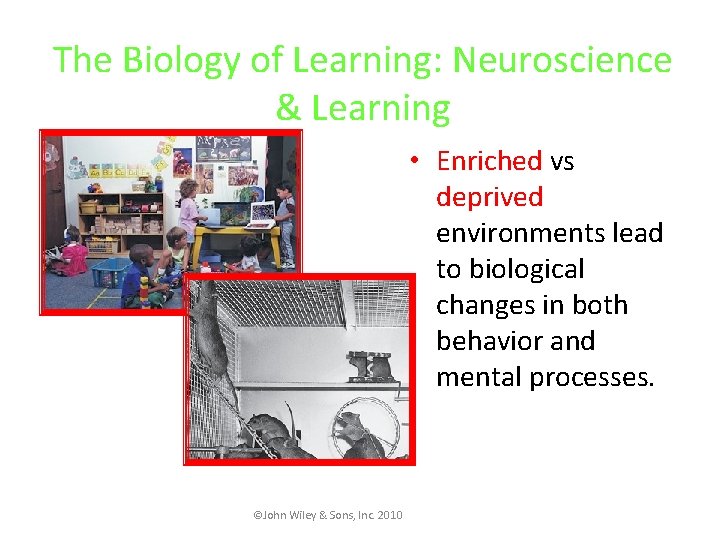 The Biology of Learning: Neuroscience & Learning

• Enriched vs deprived environments lead to biological changes in both behavior and mental processes.

©John Wiley & Sons, Inc. 2010